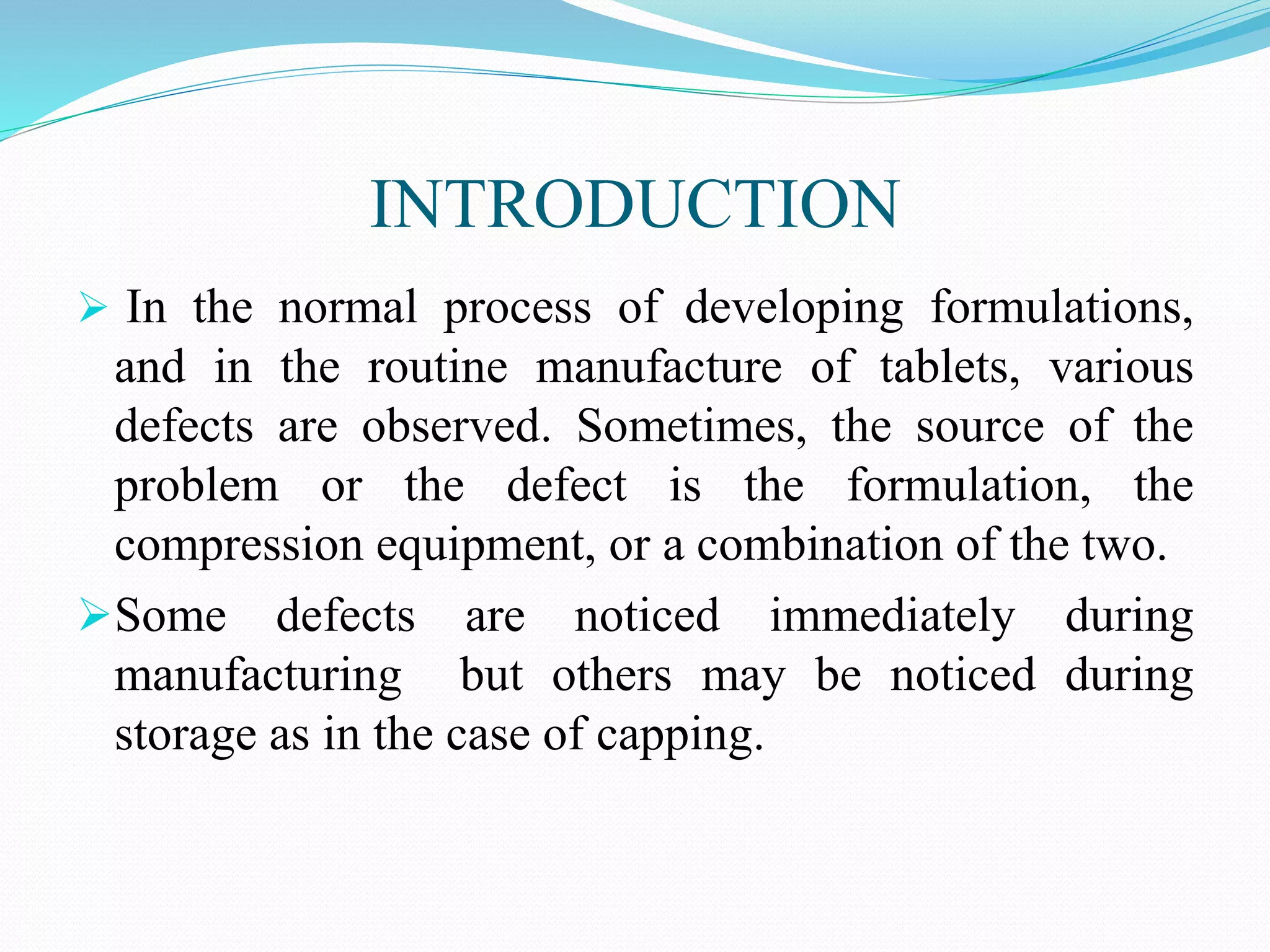 INTRODUCTION

➢ In the normal process of developing formulations, and in the routine manufacture of tablets, various defects are observed. Sometimes, the source of the problem or the defect is the formulation, the compression equipment, or a combination of the two.

➢ Some defects are noticed immediately during manufacturing but others may be noticed during storage as in the case of capping.